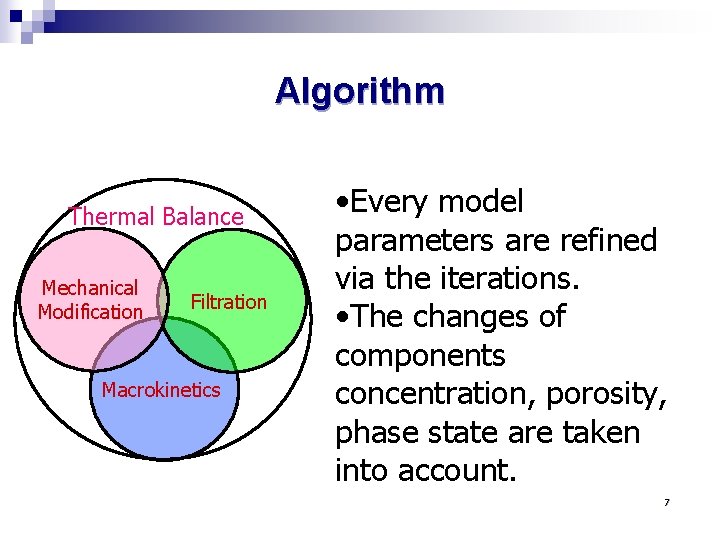 Algorithm

Thermal Balance

Mechanical Modification

Filtration

Macrokinetics

•Every model parameters are refined via the iterations.
•The changes of components concentration, porosity, phase state are taken into account.

7